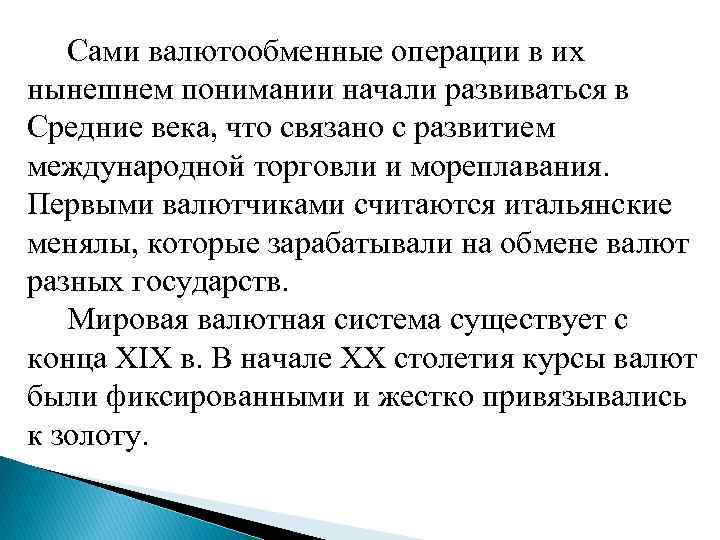 Сами валютообменные операции в их нынешнем понимании начали развиваться в Средние века, что связано с развитием международной торговли и мореплавания. Первыми валютчиками считаются итальянские менялы, которые зарабатывали на обмене валют разных государств.

Мировая валютная система существует с конца XIX в. В начале XX столетия курсы валют были фиксированными и жестко привязывались к золоту.